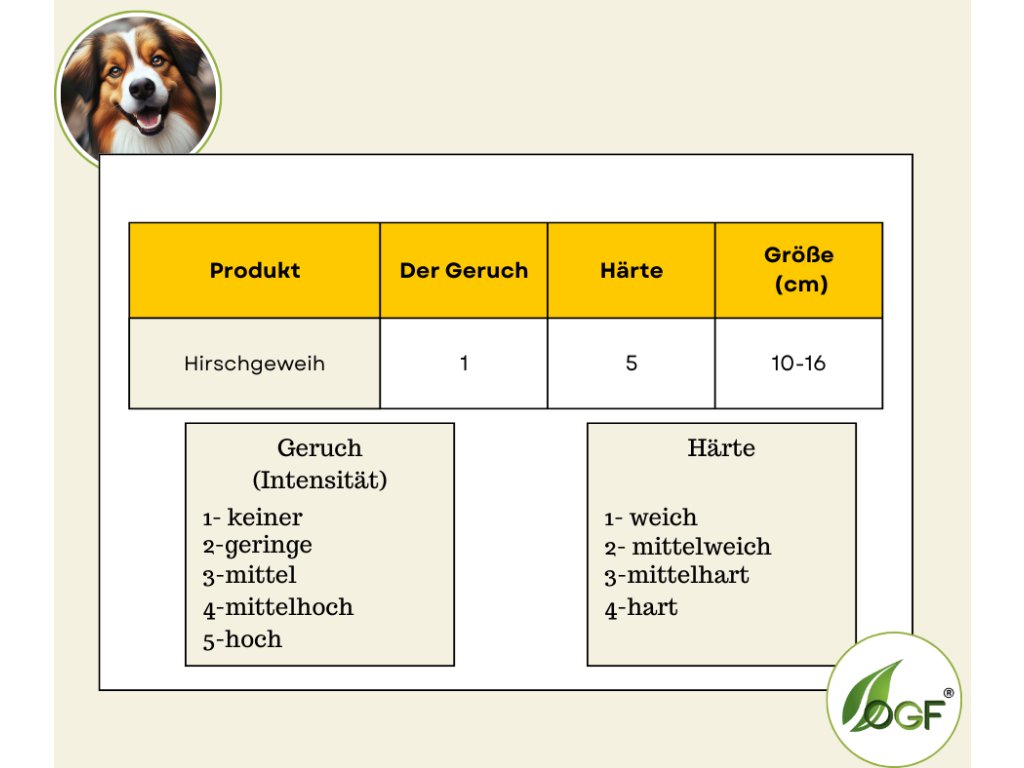 | Produkt | Der Geruch | Härte | Größe (cm) |
|---|---|---|---|
| Hirschgeweih | 1 | 5 | 10-16 |

Geruch
(Intensität)
1- keiner
2-geringe
3-mittel
4-mittelhoch
5-hoch

Härte
1- weich
2- mittelweich
3-mittelhart
4-hart

OGF®